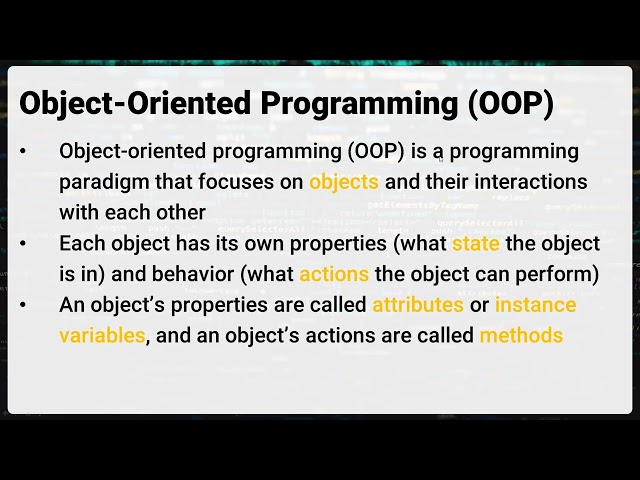 Object-Oriented Programming (OOP)

• Object-oriented programming (OOP) is a programming paradigm that focuses on objects and their interactions with each other

• Each object has its own properties (what state the object is in) and behavior (what actions the object can perform)

• An object's properties are called attributes or instance variables, and an object's actions are called methods